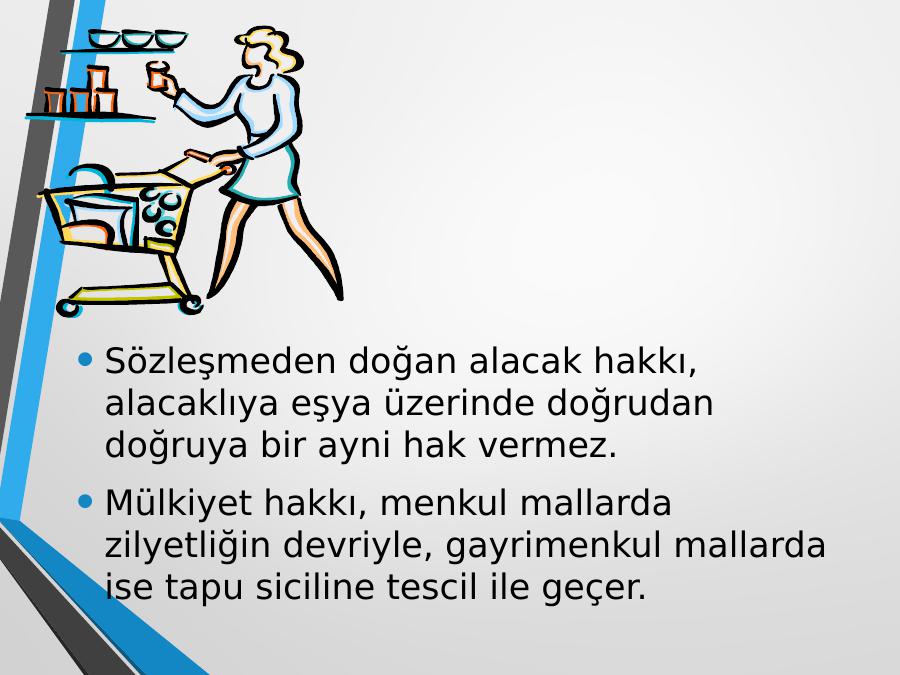 • Sözleşmeden doğan alacak hakkı, alacaklıya eşya üzerinde doğrudan doğruya bir ayni hak vermez.

• Mülkiyet hakkı, menkul mallarda zilyetliğin devriyle, gayrimenkul mallarda ise tapu siciline tescil ile geçer.